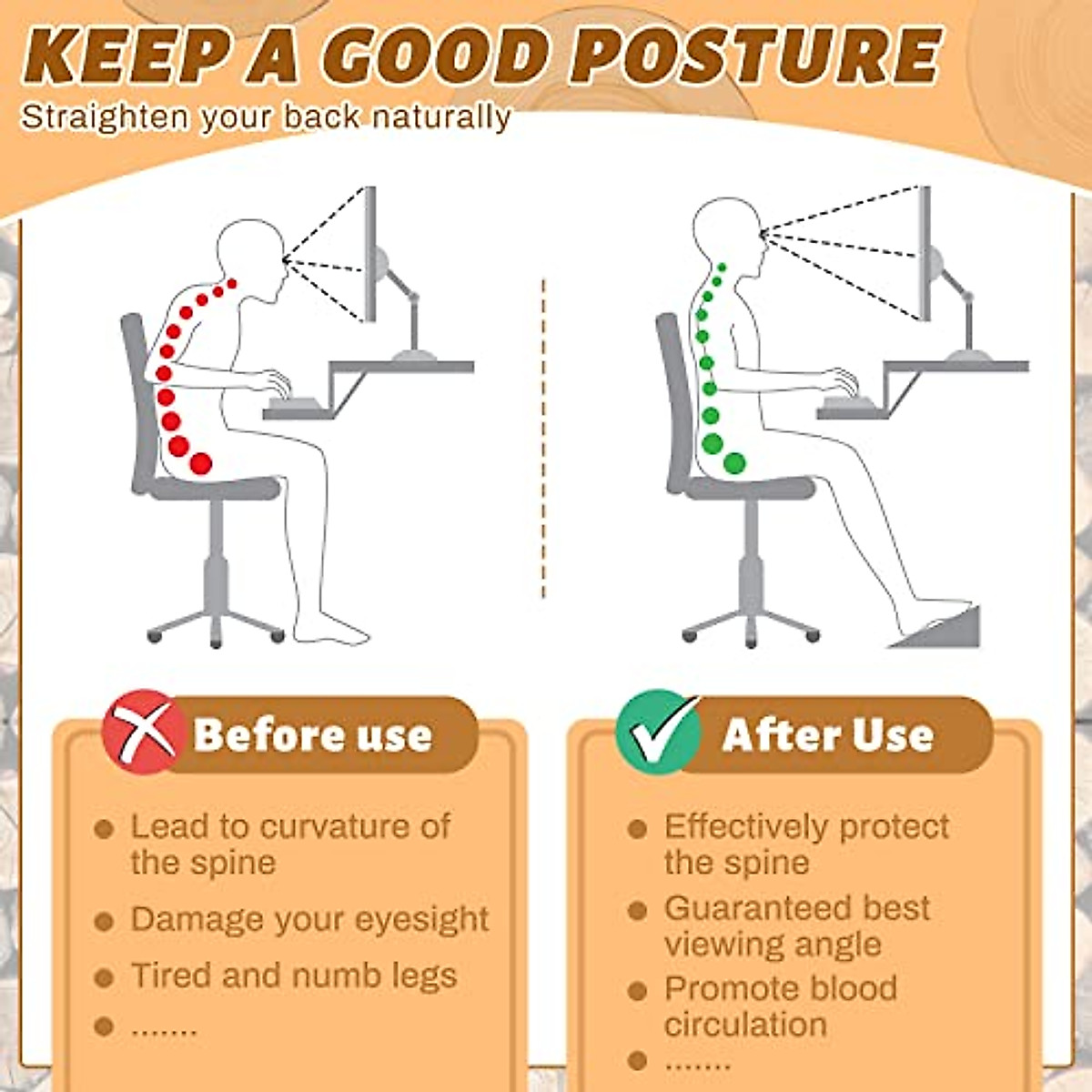 KEEP A GOOD POSTURE
Straighten your back naturally

Before use

- Lead to curvature of the spine
- Damage your eyesight
- Tired and numb legs
- .......

After Use

- Effectively protect the spine
- Guaranteed best viewing angle
- Promote blood circulation
- .......